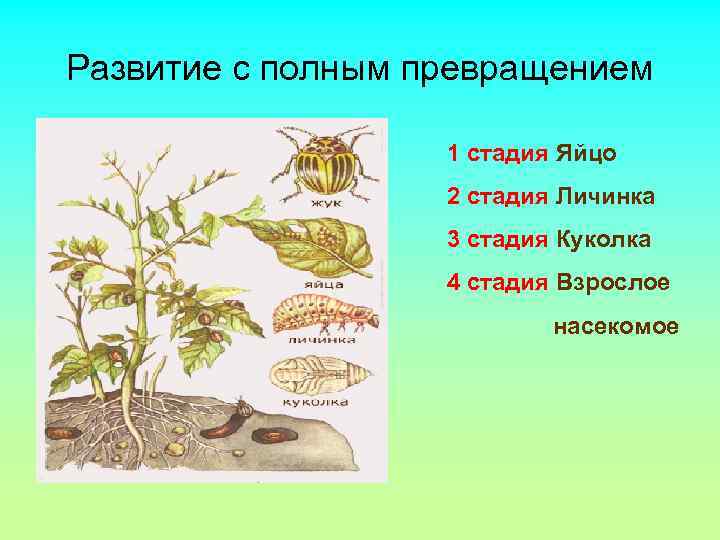 Развитие с полным превращением

жук

яйца

личинка

куколка

1 стадия Яйцо

2 стадия Личинка

3 стадия Куколка

4 стадия Взрослое насекомое